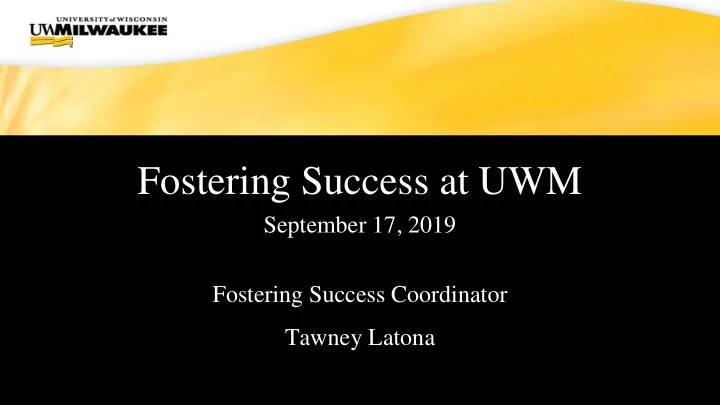 UNIVERSITY of WISCONSIN
UWMILWAUKEE

Fostering Success at UWM

September 17, 2019

Fostering Success Coordinator

Tawney Latona